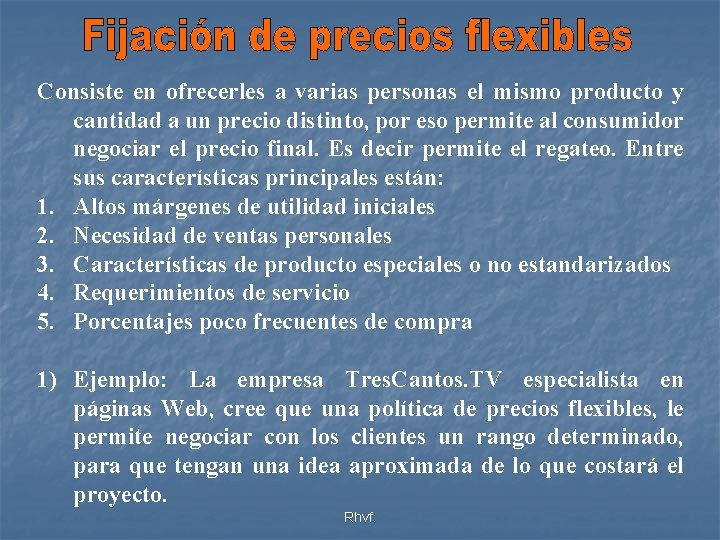 Fijación de precios flexibles

Consiste en ofrecerles a varias personas el mismo producto y cantidad a un precio distinto, por eso permite al consumidor negociar el precio final. Es decir permite el regateo. Entre sus características principales están:
1. Altos márgenes de utilidad iniciales
2. Necesidad de ventas personales
3. Características de producto especiales o no estandarizados
4. Requerimientos de servicio
5. Porcentajes poco frecuentes de compra

1) Ejemplo: La empresa TresCantos.TV especialista en páginas Web, cree que una política de precios flexibles, le permite negociar con los clientes un rango determinado, para que tengan una idea aproximada de lo que costará el proyecto.

Rhvf.